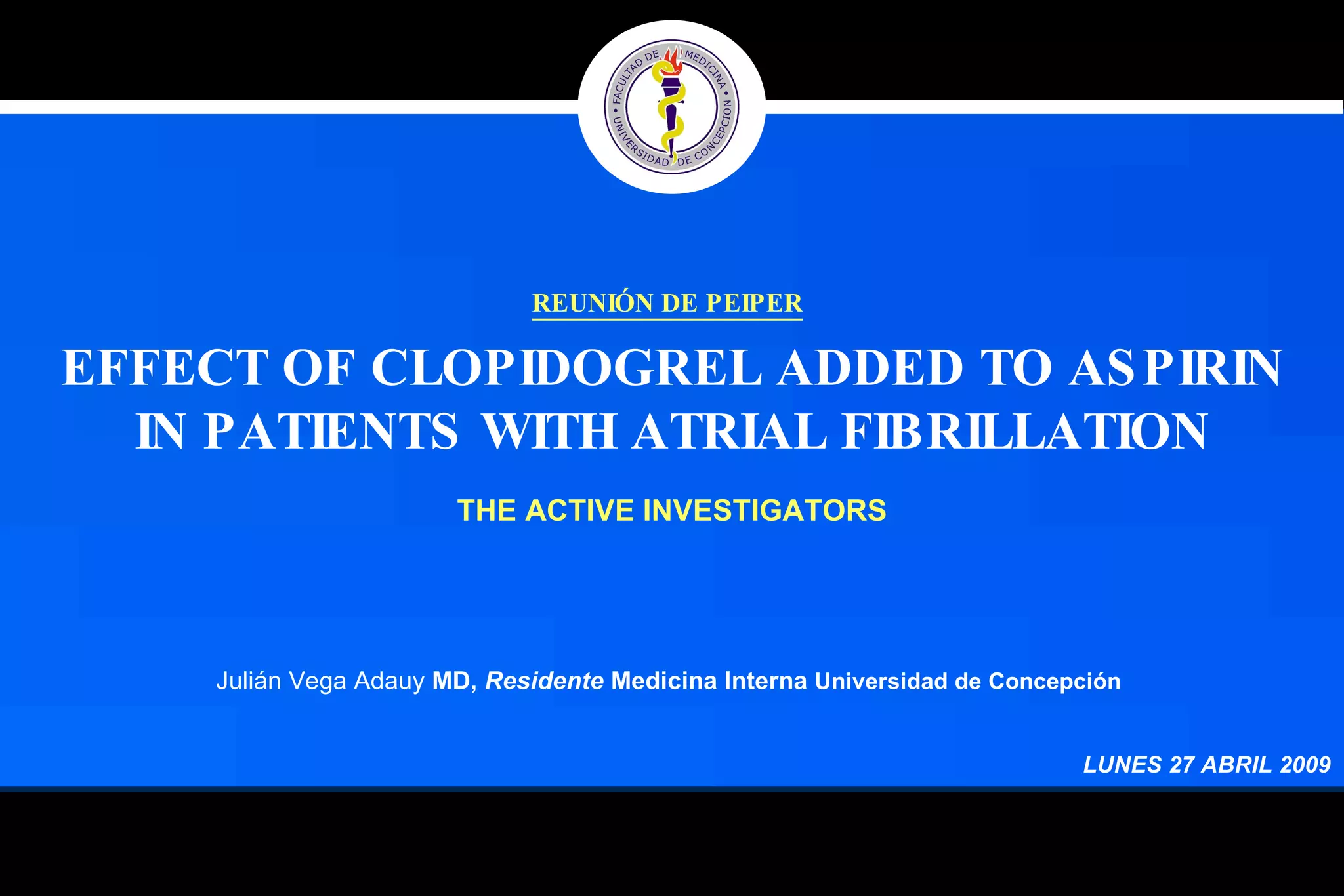 FACULTAD DE MEDICINA • UNIVERSIDAD DE CONCEPCION •

REUNIÓN DE PEIPER

EFFECT OF CLOPIDOGREL ADDED TO ASPIRIN IN PATIENTS WITH ATRIAL FIBRILLATION

THE ACTIVE INVESTIGATORS

Julián Vega Adauy MD, Residente Medicina Interna Universidad de Concepción

LUNES 27 ABRIL 2009